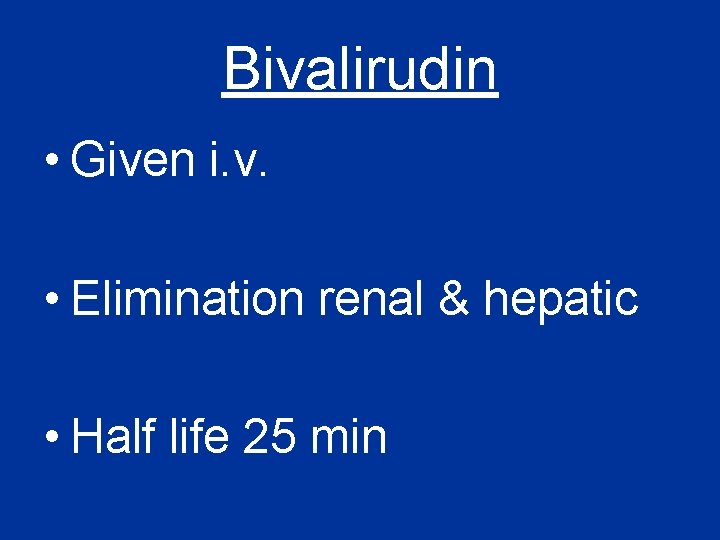 Bivalirudin

• Given i.v.

• Elimination renal & hepatic

• Half life 25 min